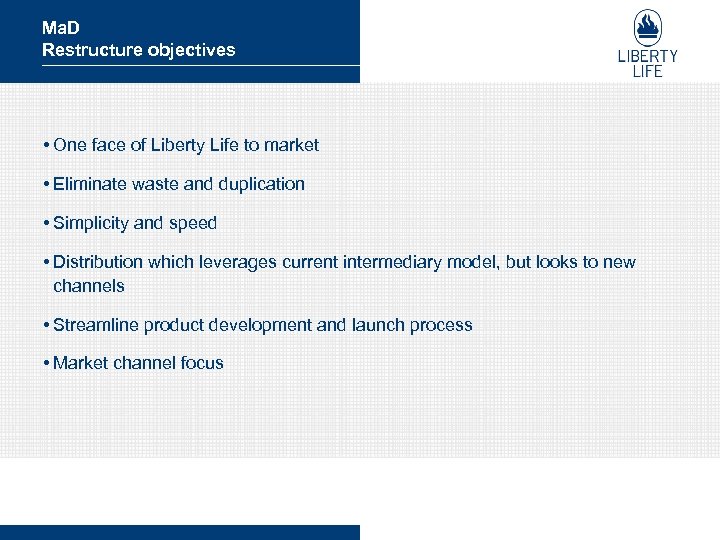 MaD
Restructure objectives

LIBERTY
LIFE

• One face of Liberty Life to market

• Eliminate waste and duplication

• Simplicity and speed

• Distribution which leverages current intermediary model, but looks to new channels

• Streamline product development and launch process

• Market channel focus